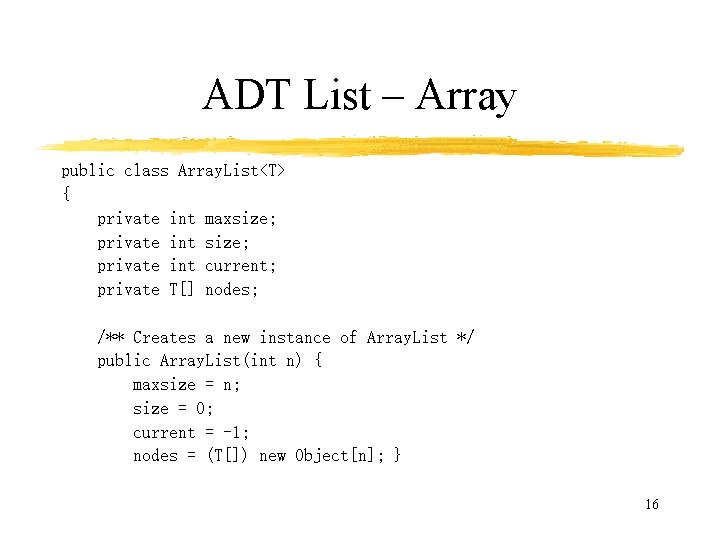 ADT List – Array

public class ArrayList<T>
{
private int maxsize;
private int size;
private int current;
private T[] nodes;

/** Creates a new instance of ArrayList */
public ArrayList(int n) {
maxsize = n;
size = 0;
current = -1;
nodes = (T[]) new Object[n]; }

16